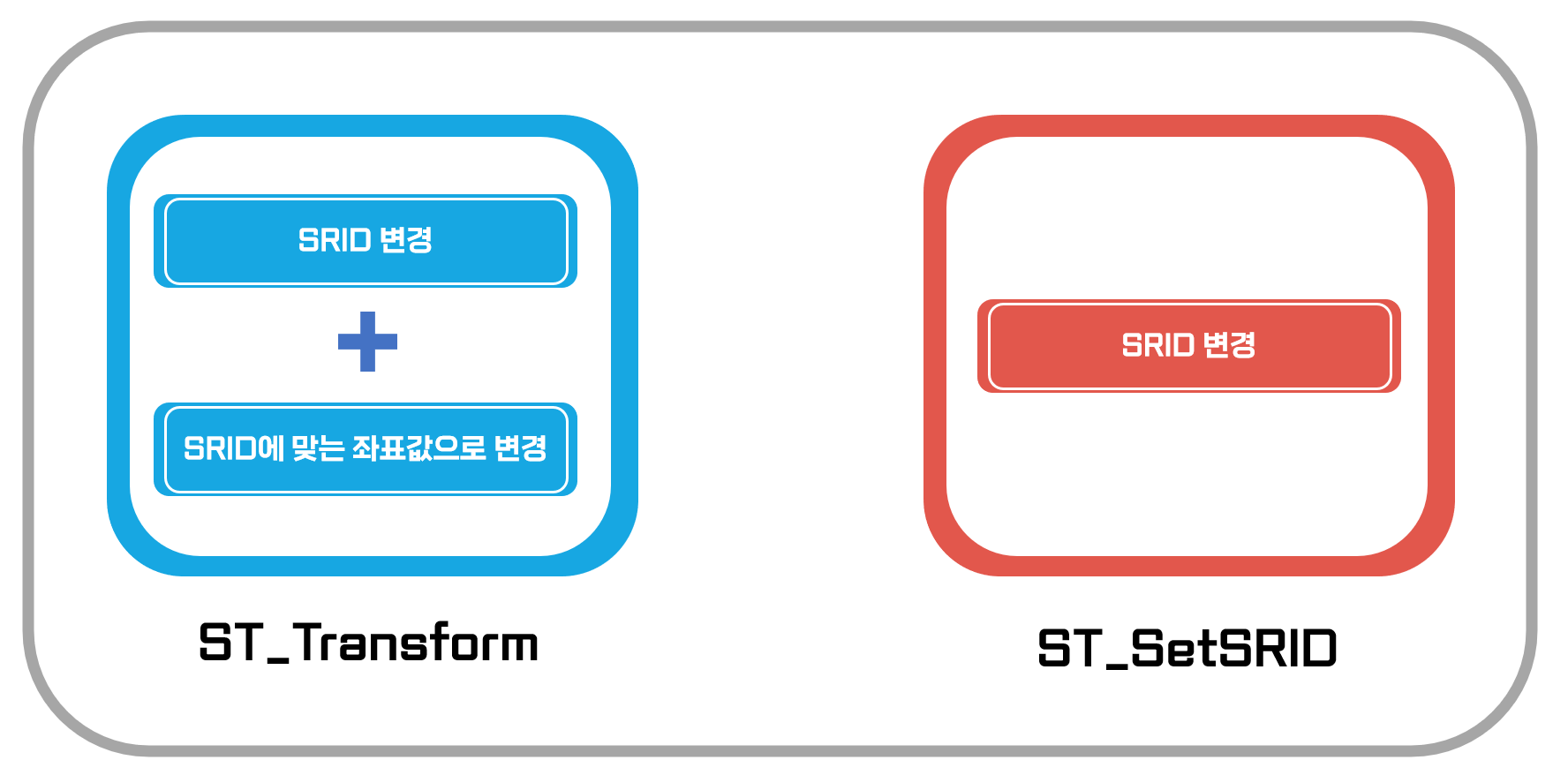 SRID 변경

+

SRID에 맞는 좌표값으로 변경

ST_Transform

SRID 변경

ST_SetSRID